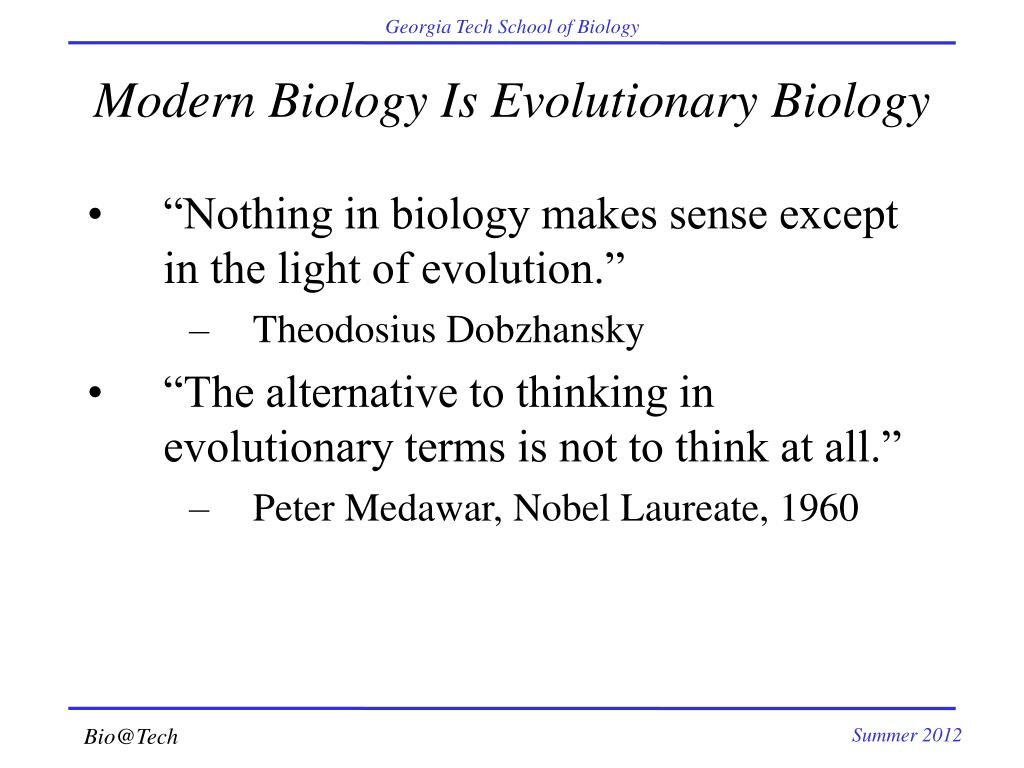 Georgia Tech School of Biology

Modern Biology Is Evolutionary Biology

• “Nothing in biology makes sense except in the light of evolution.”
– Theodosius Dobzhansky

• “The alternative to thinking in evolutionary terms is not to think at all.”
– Peter Medawar, Nobel Laureate, 1960

Bio@Tech

Summer 2012